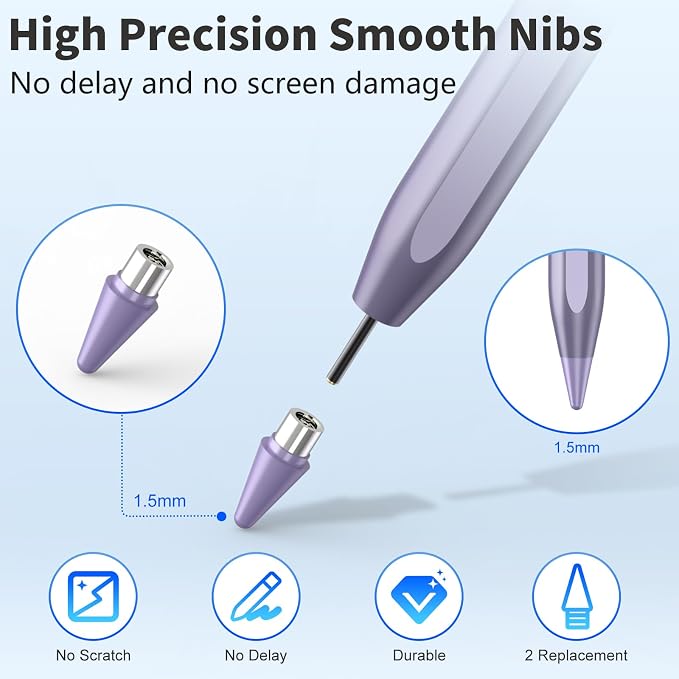 High Precision Smooth Nibs
No delay and no screen damage

1.5mm

1.5mm

No Scratch
No Delay
Durable
2 Replacement